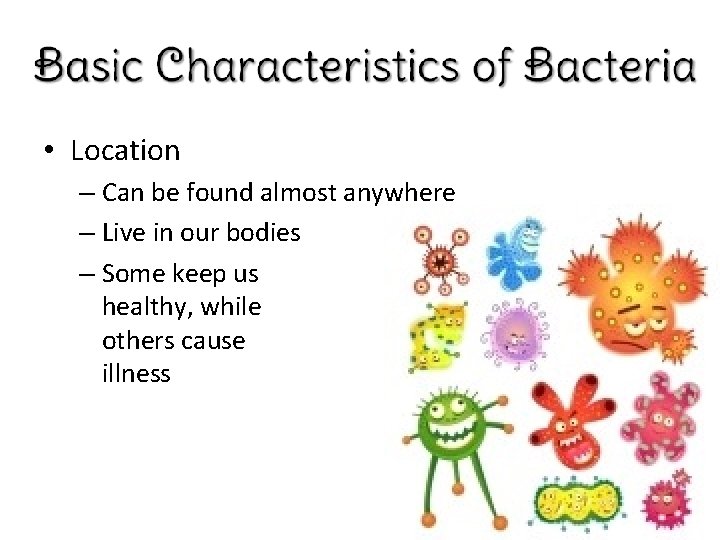 Basic Characteristics of Bacteria

• Location

– Can be found almost anywhere

– Live in our bodies

– Some keep us healthy, while others cause illness